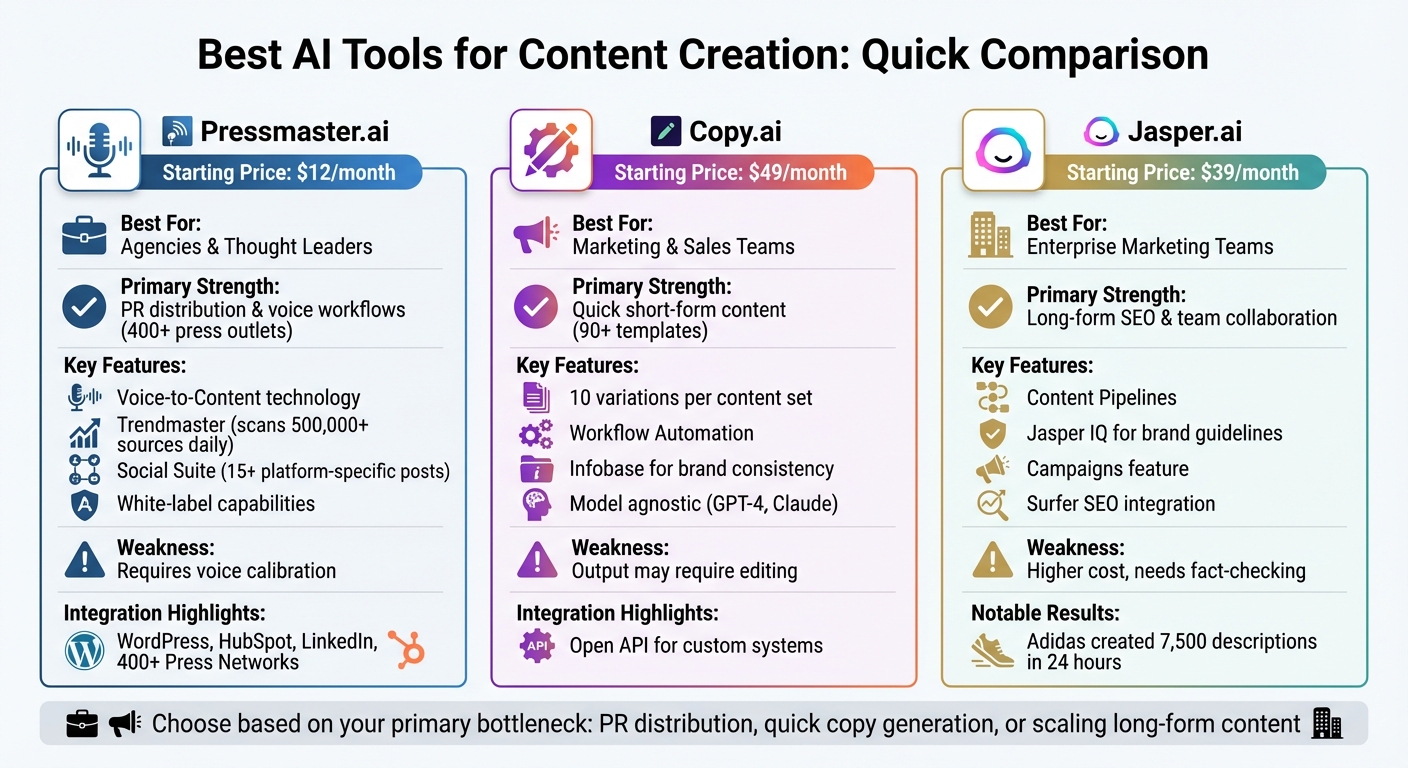 Best AI Tools for Content Creation: Quick Comparison

Pressmaster.ai
Starting Price: $12/month

Best For:
Agencies & Thought Leaders

Primary Strength:
PR distribution & voice workflows (400+ press outlets)

Key Features:
Voice-to-Content technology
Trendmaster (scans 500,000+ sources daily)
Social Suite (15+ platform-specific posts)
White-label capabilities

Weakness:
Requires voice calibration

Integration Highlights:
WordPress, HubSpot, LinkedIn, 400+ Press Networks

Copy.ai
Starting Price: $49/month

Best For:
Marketing & Sales Teams

Primary Strength:
Quick short-form content (90+ templates)

Key Features:
10 variations per content set
Workflow Automation
Infobase for brand consistency
Model agnostic (GPT-4, Claude)

Weakness:
Output may require editing

Integration Highlights:
API Open API for custom systems

Jasper.ai
Starting Price: $39/month

Best For:
Enterprise Marketing Teams

Primary Strength:
Long-form SEO & team collaboration

Key Features:
Content Pipelines
Jasper IQ for brand guidelines
Campaigns feature
Surfer SEO integration

Weakness:
Higher cost, needs fact-checking

Notable Results:
Adidas created 7,500 descriptions in 24 hours

Choose based on your primary bottleneck: PR distribution, quick copy generation, or scaling long-form content